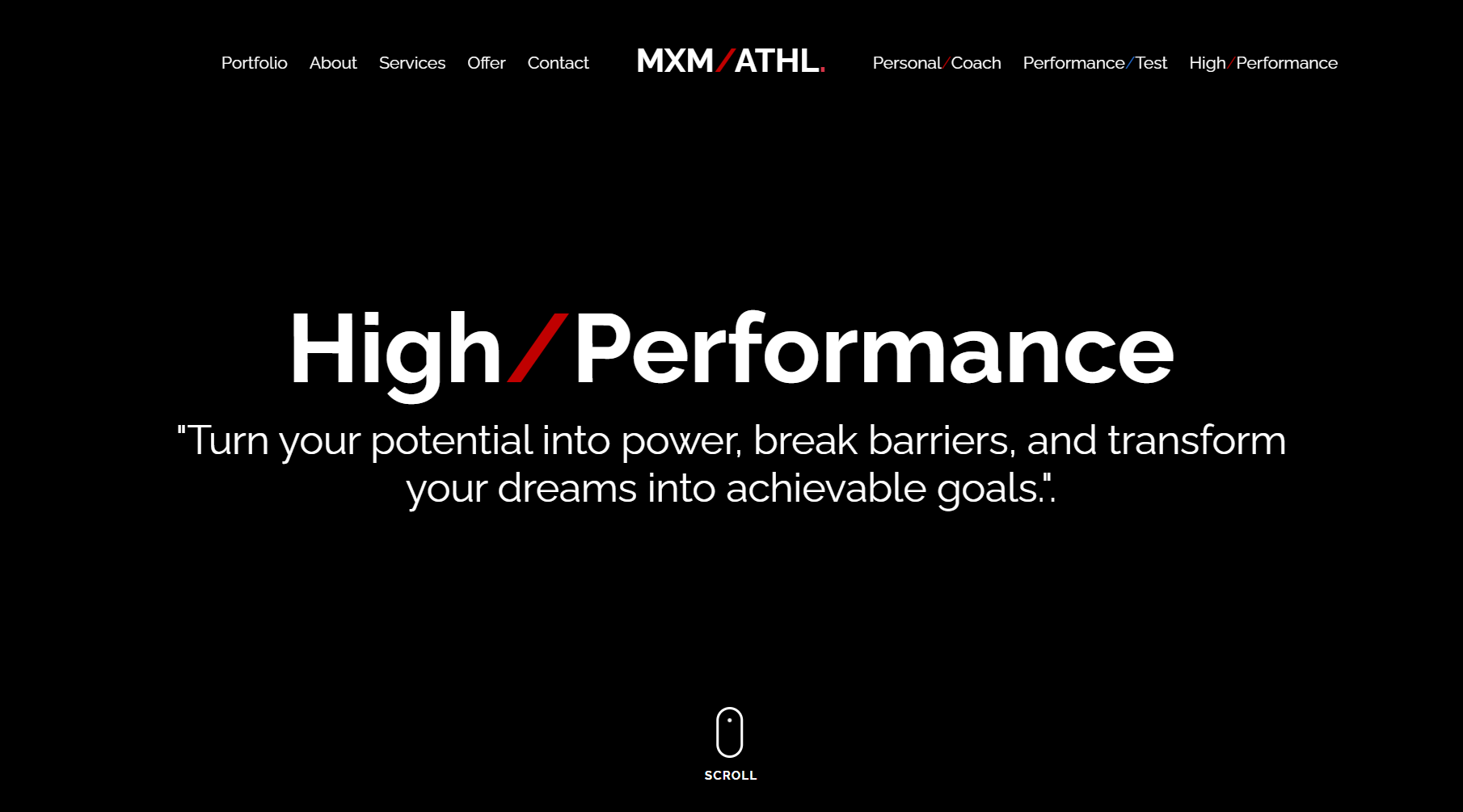 Portfolio About Services Offer Contact MXM/ATHL. Personal/Coach Performance/Test High/Performance

High/Performance

"Turn your potential into power, break barriers, and transform your dreams into achievable goals.".

SCROLL